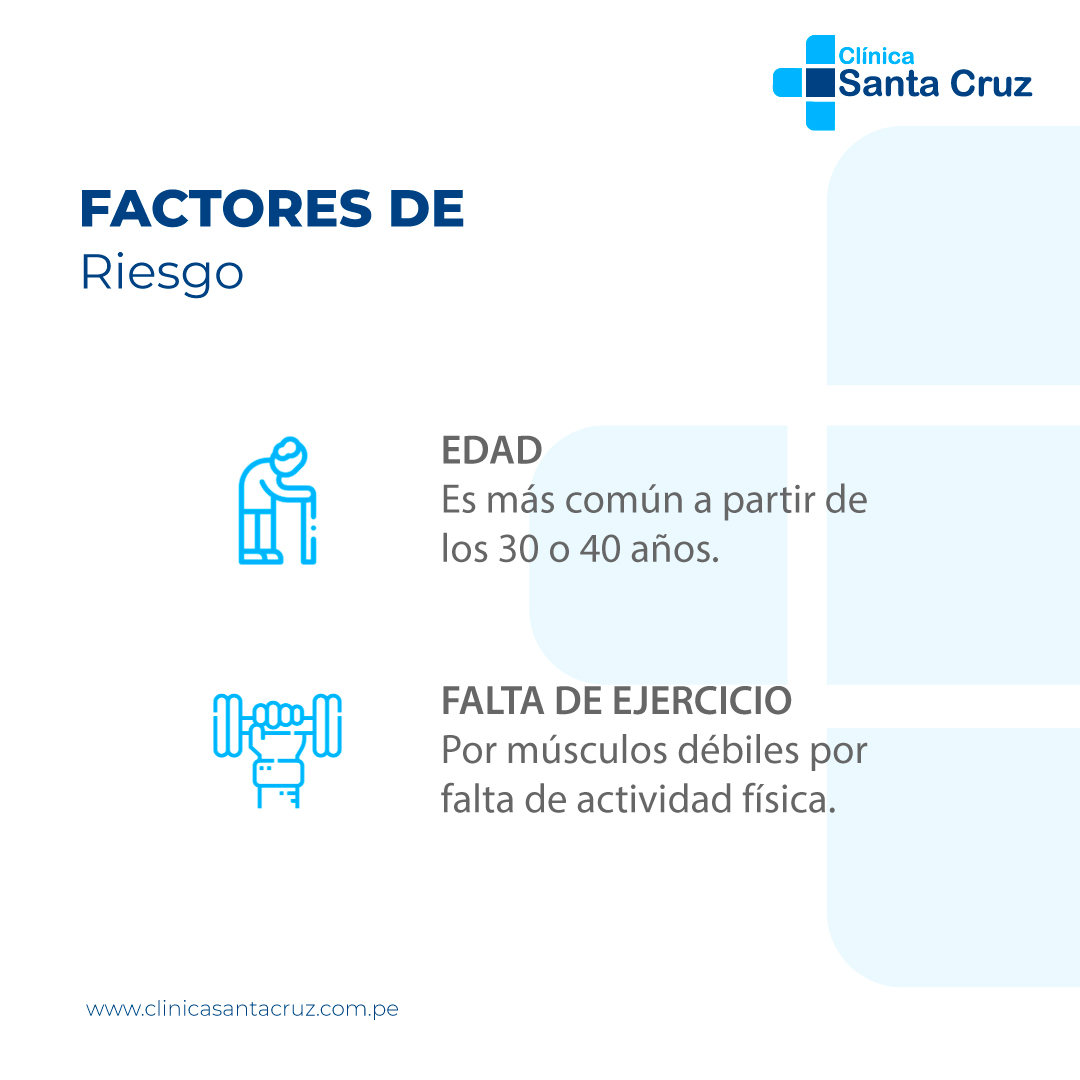 Clínica
Santa Cruz

FACTORES DE
Riesgo

EDAD
Es más común a partir de los 30 o 40 años.

FALTA DE EJERCICIO
Por músculos débiles por falta de actividad física.

www.clinicasantacruz.com.pe